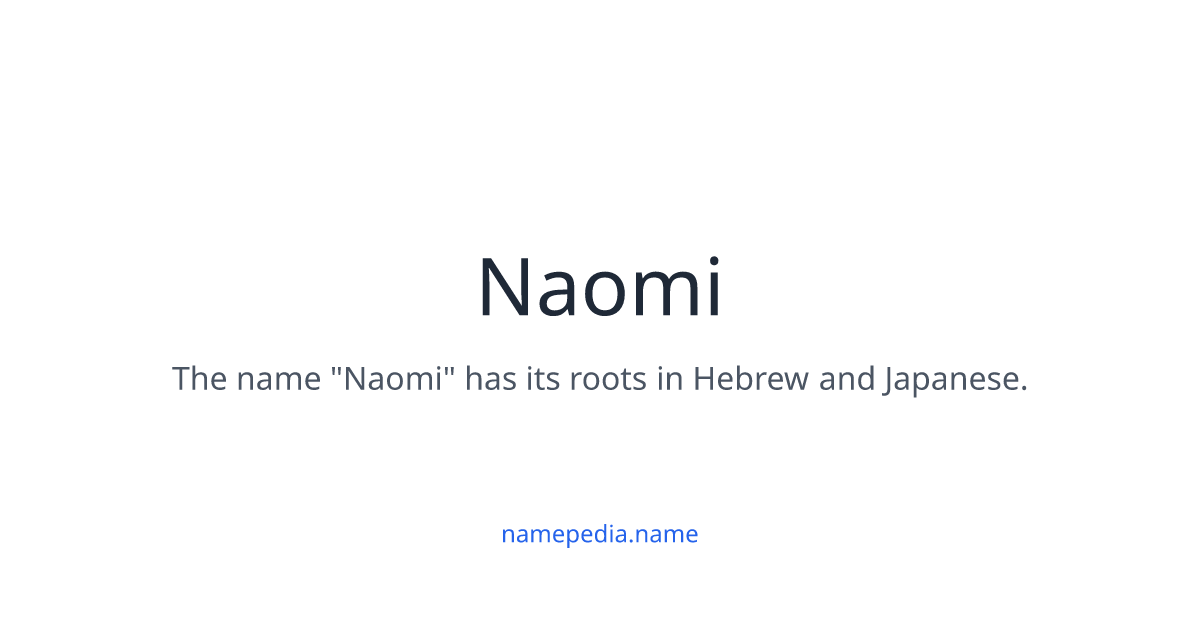 Naomi

The name "Naomi" has its roots in Hebrew and Japanese.

namepedia.name